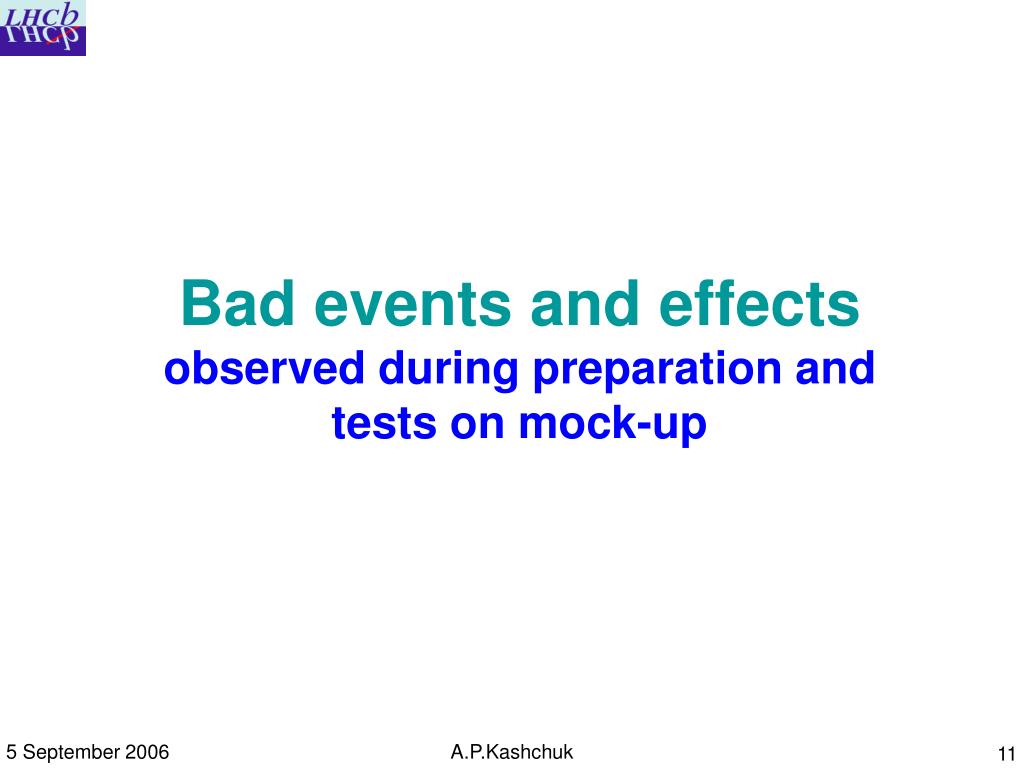 LHCb

Bad events and effects
observed during preparation and tests on mock-up

5 September 2006

A.P.Kashchuk

11